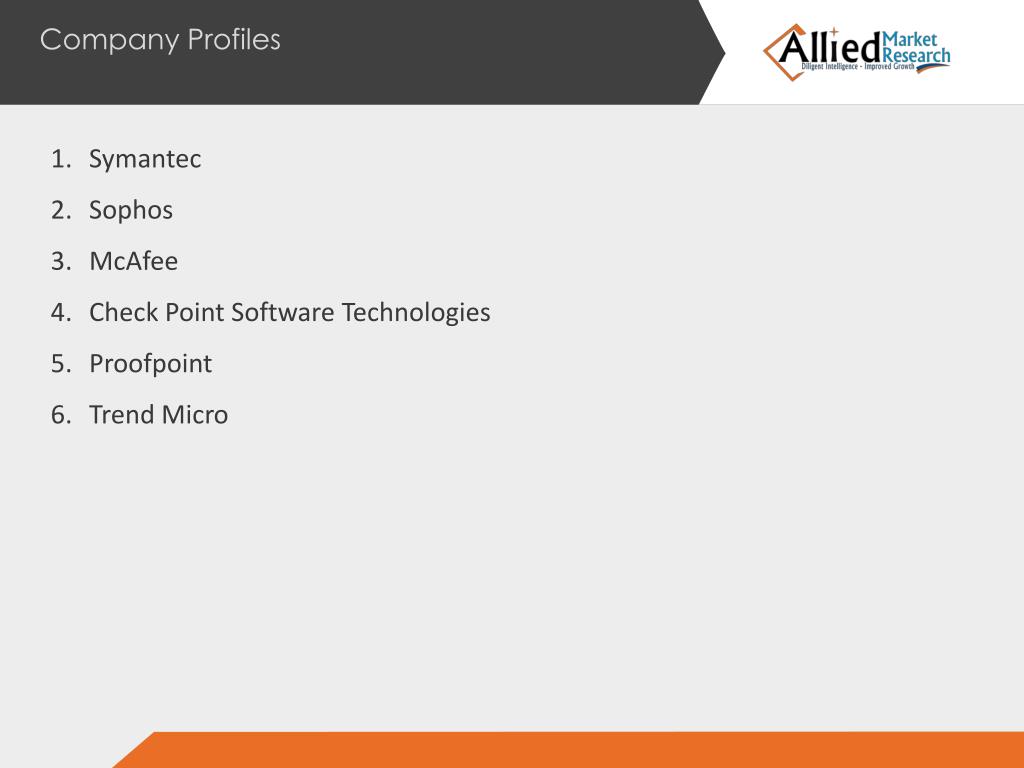 Company Profiles

Allied Market Research
Diligent Intelligence - Improved Growth

1. Symantec
2. Sophos
3. McAfee
4. Check Point Software Technologies
5. Proofpoint
6. Trend Micro